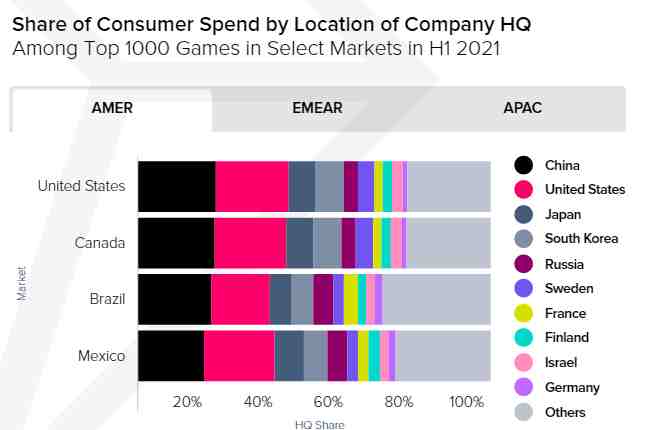 Share of Consumer Spend by Location of Company HQ
Among Top 1000 Games in Select Markets in H1 2021

AMER
EMEAR
APAC

Market
United States
Canada
Brazil
Mexico

20%
40%
60%
80%
100%
HQ Share

China
United States
Japan
South Korea
Russia
Sweden
France
Finland
Israel
Germany
Others